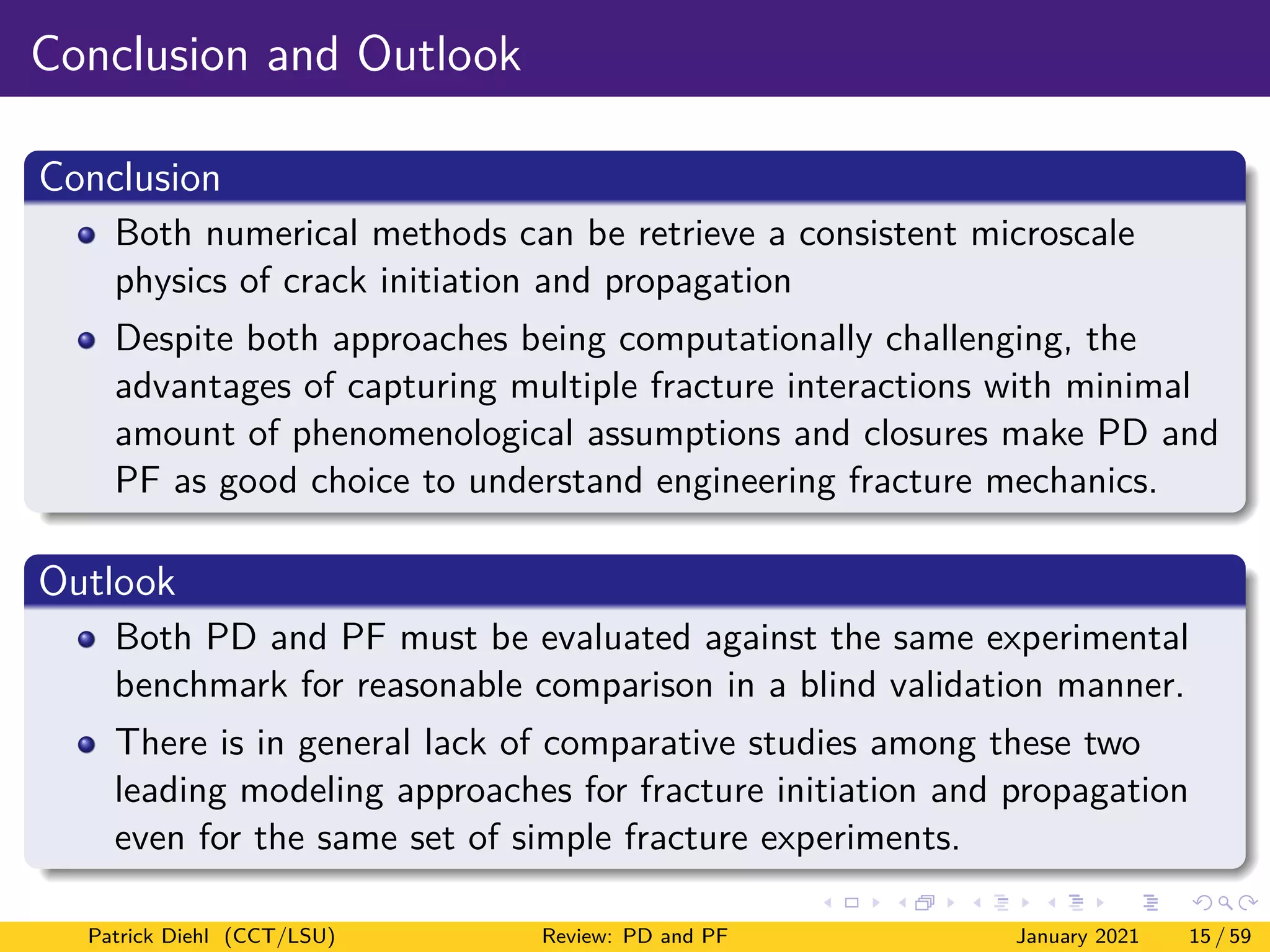 Conclusion and Outlook

Conclusion

- Both numerical methods can be retrieve a consistent microscale physics of crack initiation and propagation
- Despite both approaches being computationally challenging, the advantages of capturing multiple fracture interactions with minimal amount of phenomenological assumptions and closures make PD and PF as good choice to understand engineering fracture mechanics.

Outlook

- Both PD and PF must be evaluated against the same experimental benchmark for reasonable comparison in a blind validation manner.
- There is in general lack of comparative studies among these two leading modeling approaches for fracture initiation and propagation even for the same set of simple fracture experiments.

Patrick Diehl (CCT/LSU) Review: PD and PF January 2021 15 / 59